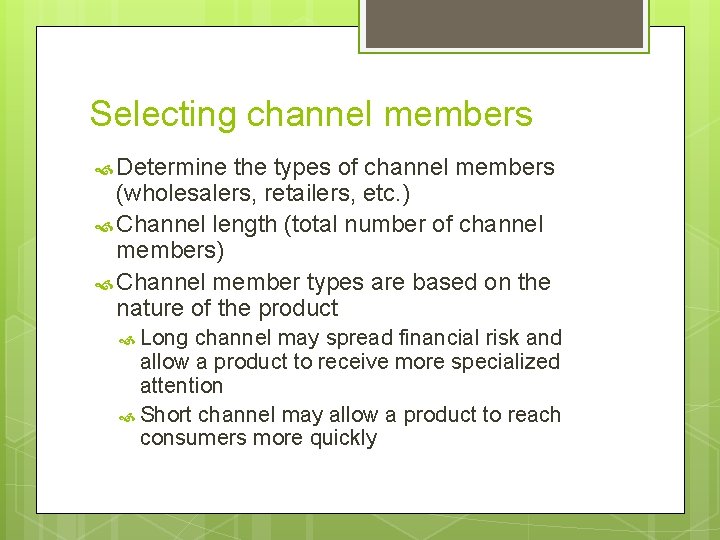 Selecting channel members

Determine the types of channel members (wholesalers, retailers, etc.)

Channel length (total number of channel members)

Channel member types are based on the nature of the product

Long channel may spread financial risk and allow a product to receive more specialized attention

Short channel may allow a product to reach consumers more quickly